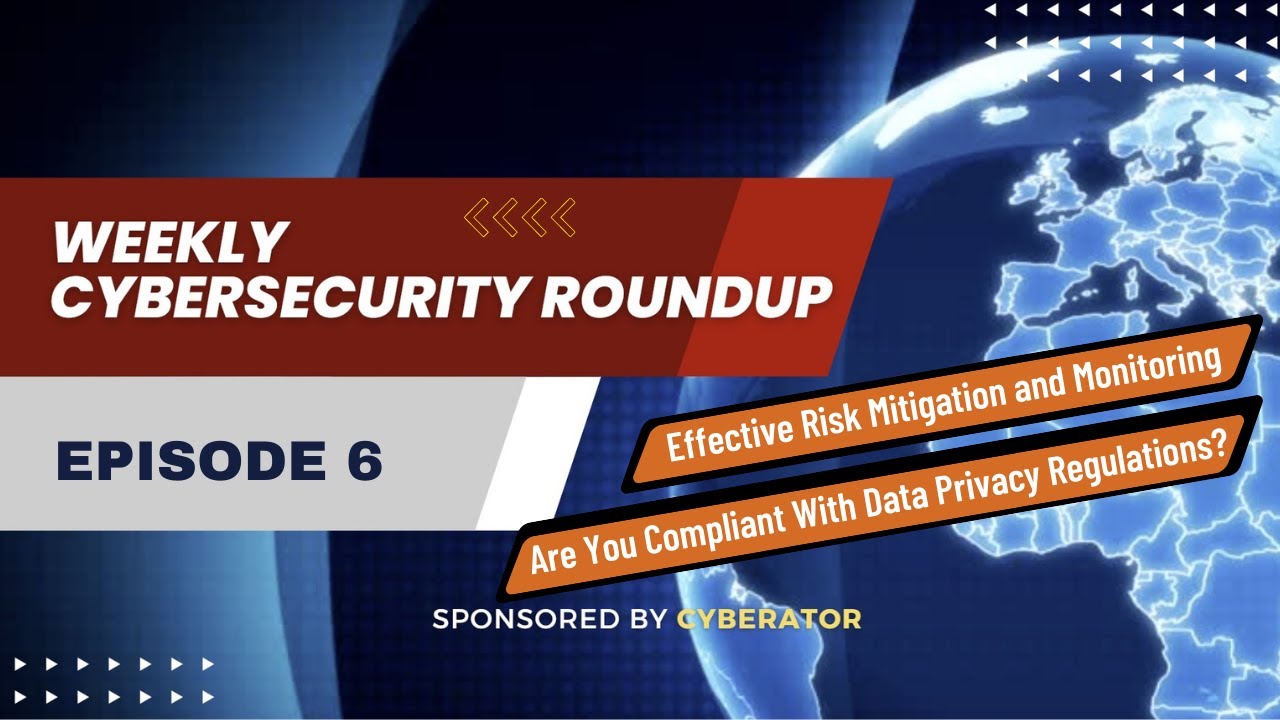 WEEKLY
CYBERSECURITY ROUNDUP

EPISODE 6

Effective Risk Mitigation and Monitoring

Are You Compliant With Data Privacy Regulations?

SPONSORED BY CYBERATOR